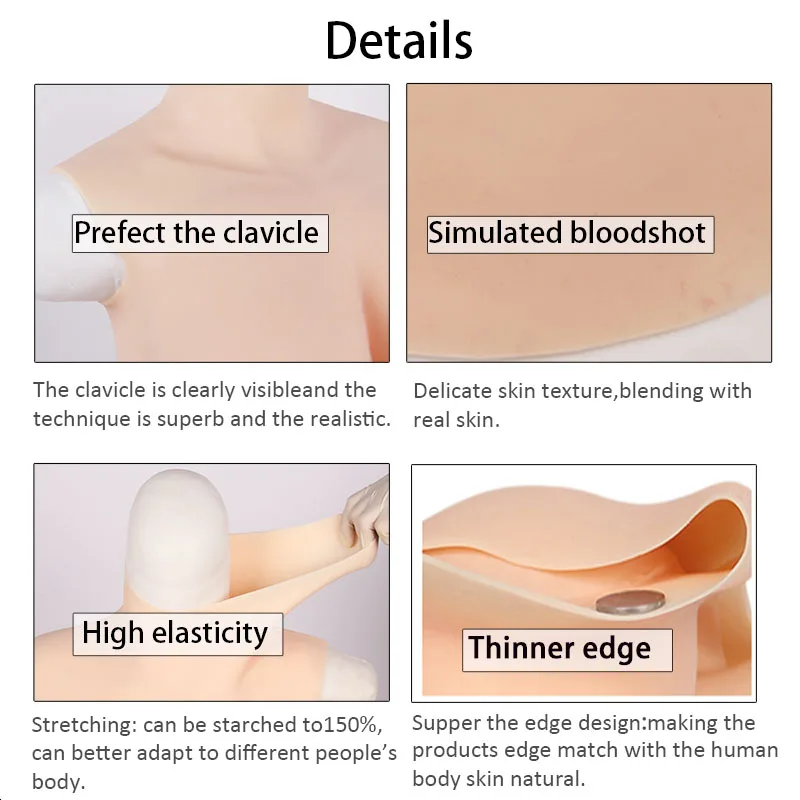 Details

Prefect the clavicle

The clavicle is clearly visibleand the technique is superb and the realistic.

Simulated bloodshot

Delicate skin texture,blending with real skin.

High elasticity

Stretching: can be starched to150%, can better adapt to different people's body.

Thinner edge

Supper the edge design:making the products edge match with the human body skin natural.